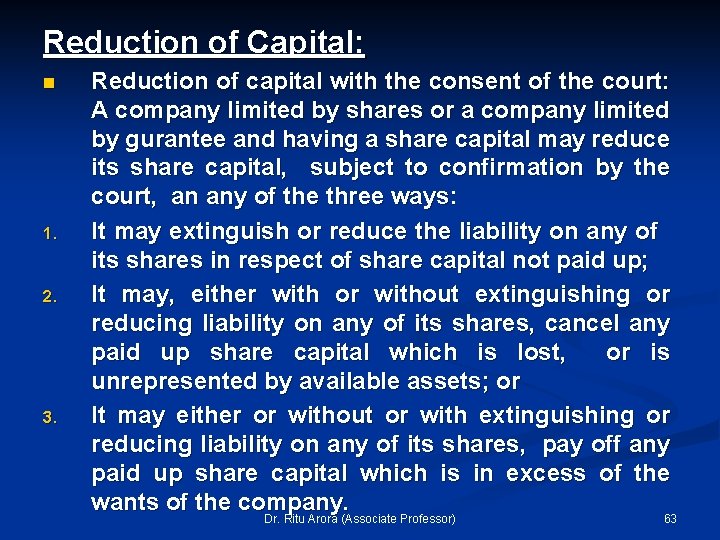 Reduction of Capital:

Reduction of capital with the consent of the court: A company limited by shares or a company limited by gurantee and having a share capital may reduce its share capital, subject to confirmation by the court, an any of the three ways:

1. It may extinguish or reduce the liability on any of its shares in respect of share capital not paid up;
2. It may, either with or without extinguishing or reducing liability on any of its shares, cancel any paid up share capital which is lost, or is unrepresented by available assets; or
3. It may either or without or with extinguishing or reducing liability on any of its shares, pay off any paid up share capital which is in excess of the wants of the company.

Dr. Ritu Arora (Associate Professor)

63